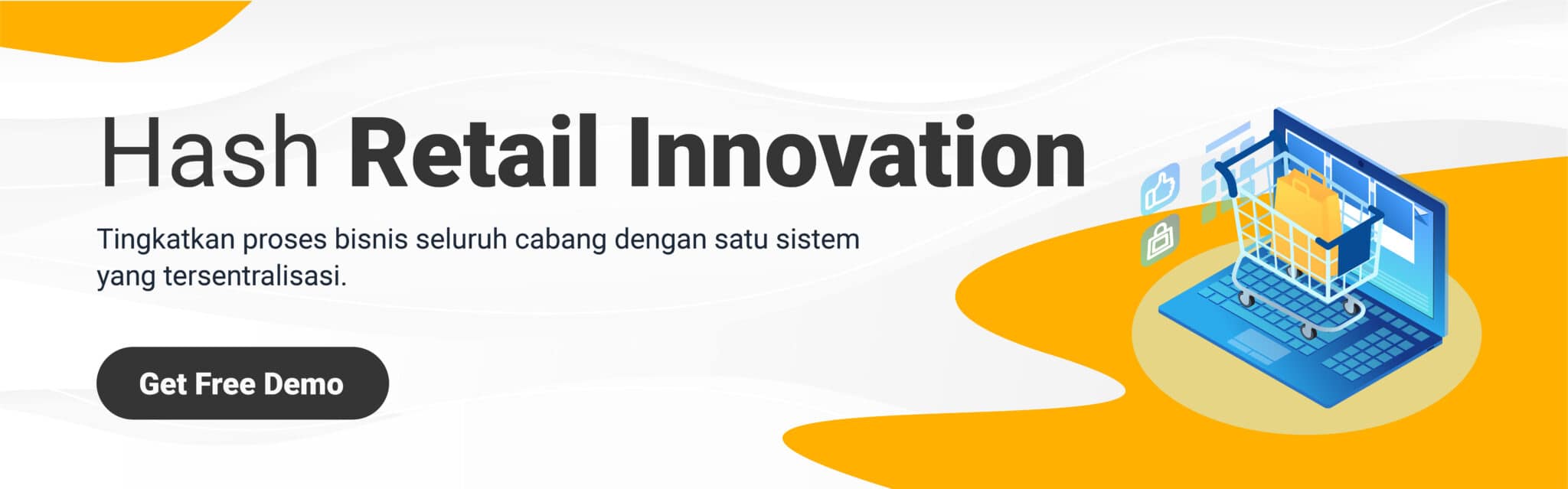 Hash Retail Innovation

Tingkatkan proses bisnis seluruh cabang dengan satu sistem yang tersentralisasi.

Get Free Demo